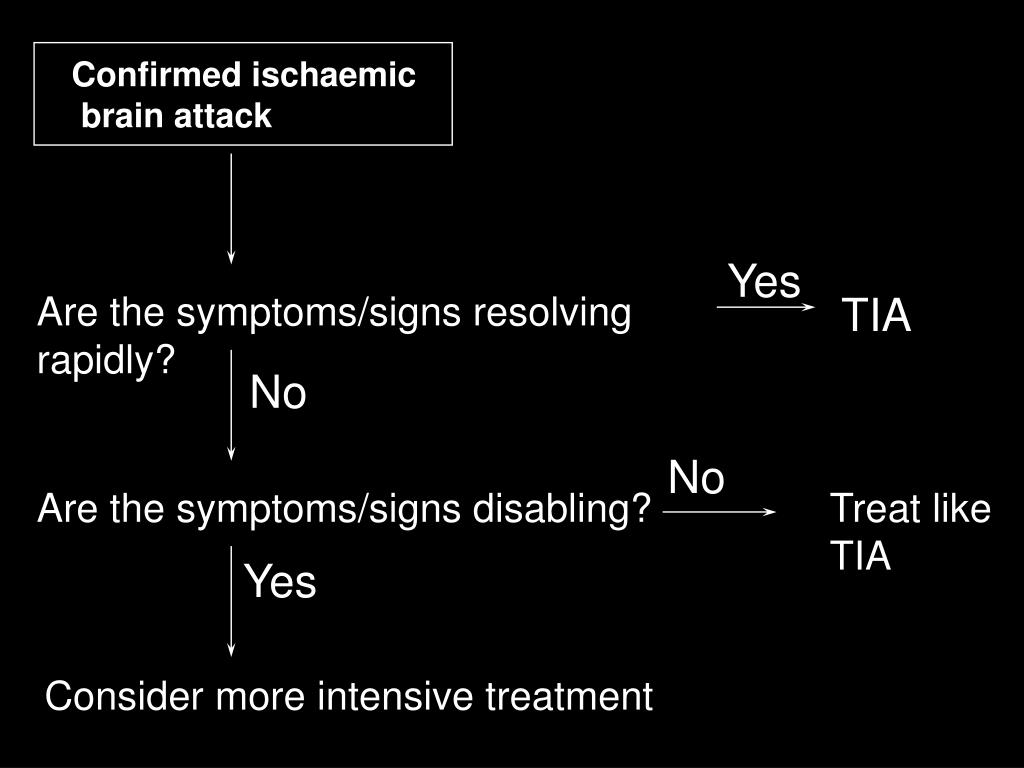 Confirmed ischaemic brain attack

Are the symptoms/signs resolving rapidly?

Yes

TIA

No

Are the symptoms/signs disabling?

No

Treat like TIA

Yes

Consider more intensive treatment